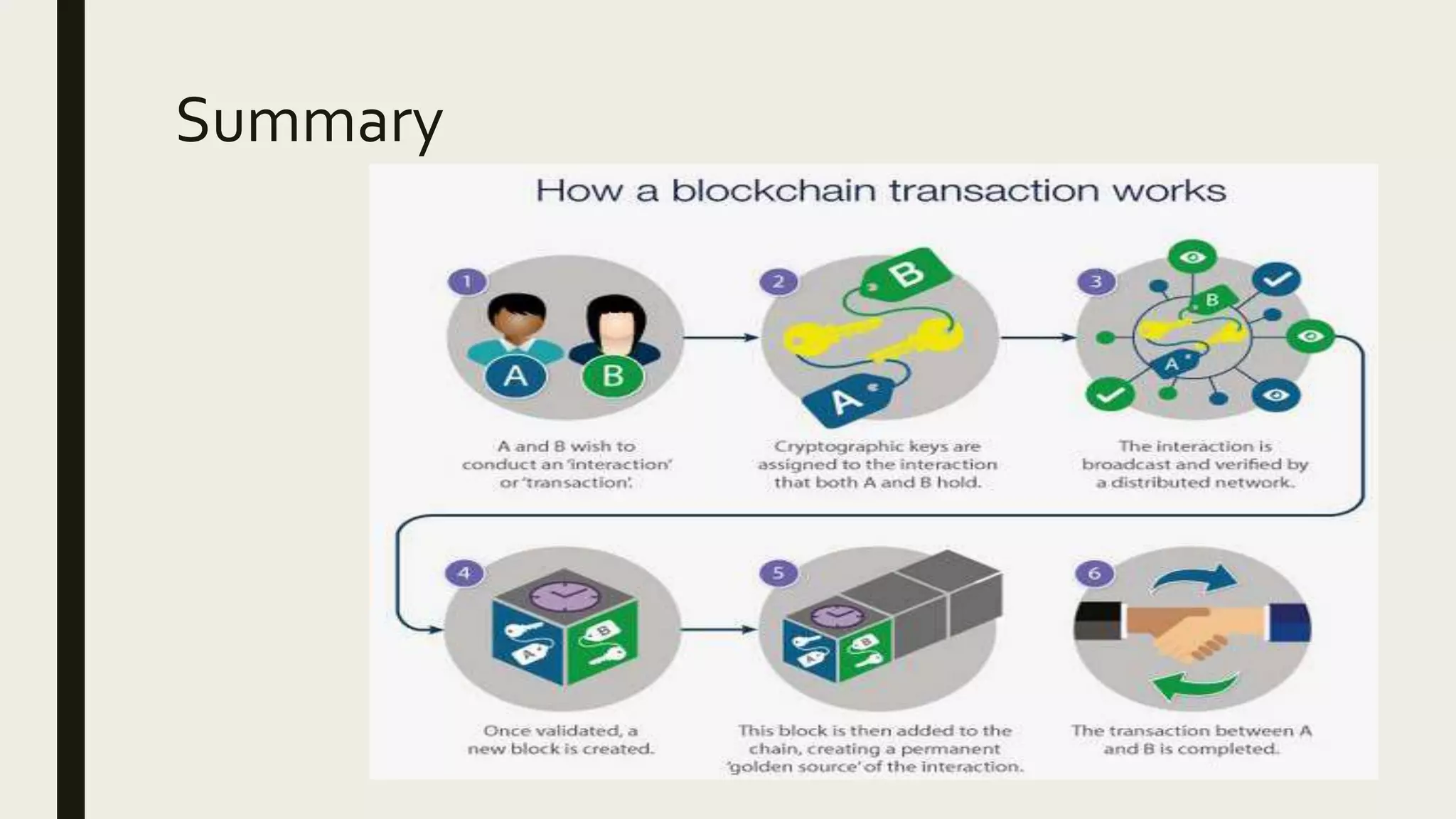 Summary

How a blockchain transaction works

1
A
B
A and B wish to conduct an 'interaction' or 'transaction'.

2
B
A
Cryptographic keys are assigned to the interaction that both A and B hold.

3
B
A
The interaction is broadcast and verified by a distributed network.

4
B
A
Once validated, a new block is created.

5
B
A
This block is then added to the chain, creating a permanent 'golden source' of the interaction.

6
The transaction between A and B is completed.